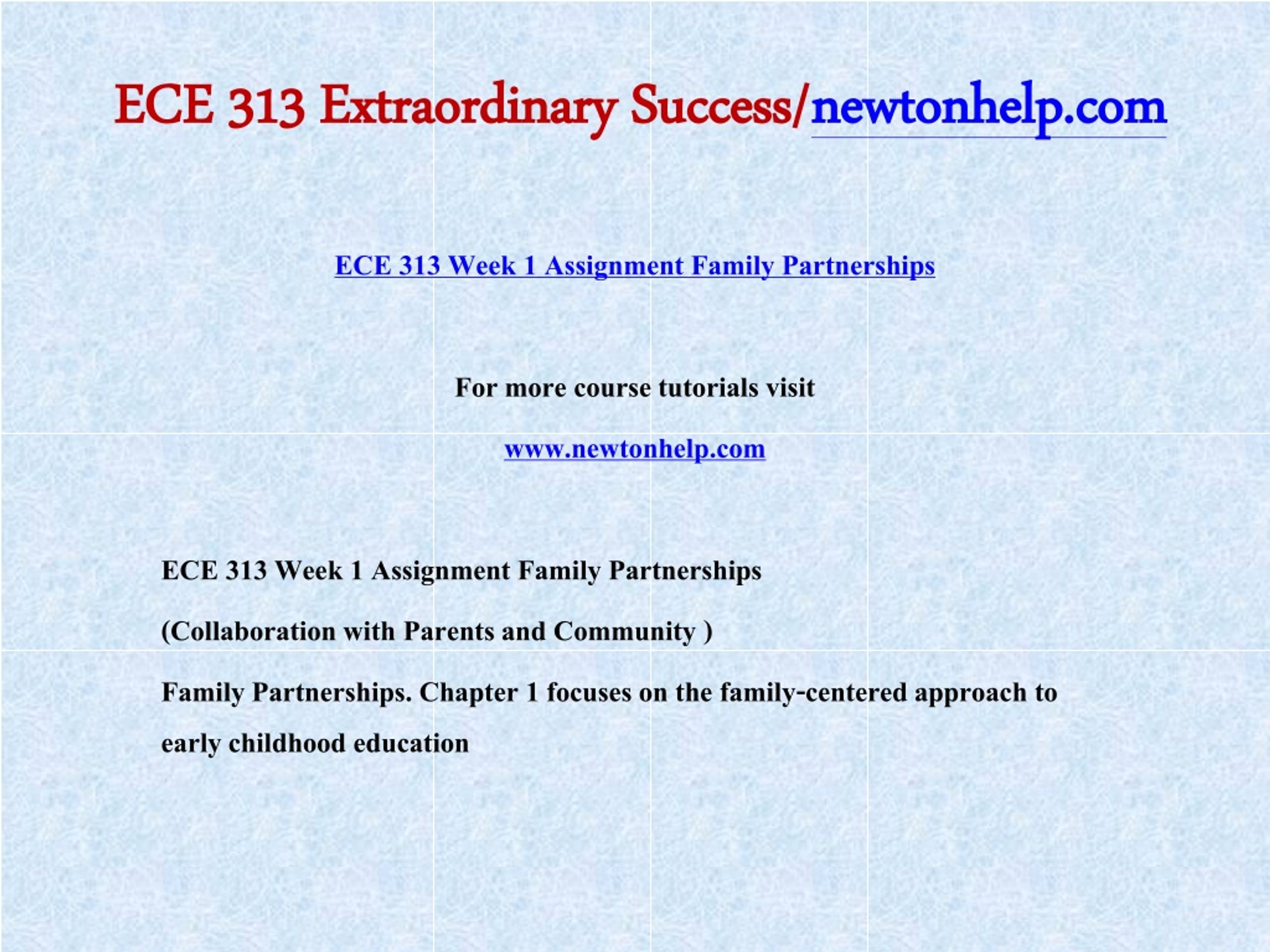 ECE 313 Extraordinary Success/newtonhelp.com

ECE 313 Week 1 Assignment Family Partnerships

For more course tutorials visit

www.newtonhelp.com

ECE 313 Week 1 Assignment Family Partnerships

(Collaboration with Parents and Community )

Family Partnerships. Chapter 1 focuses on the family-centered approach to early childhood education